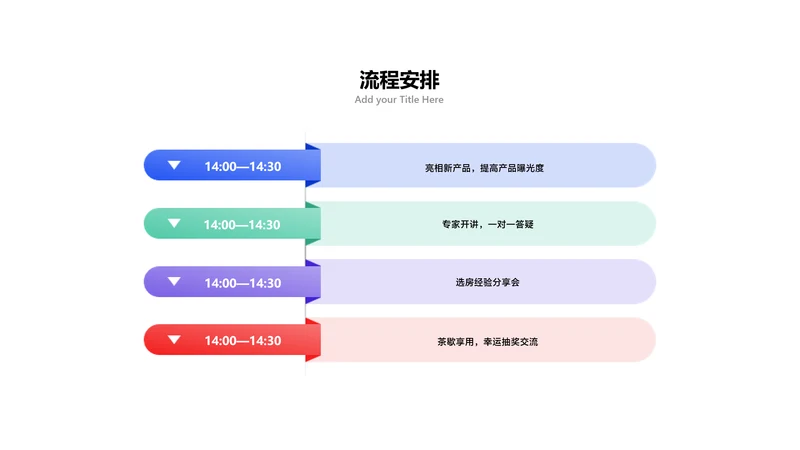 流程安排
Add your Title Here

14:00—14:30
亮相新产品，提高产品曝光度

14:00—14:30
专家开讲，一对一答疑

14:00—14:30
选房经验分享会

14:00—14:30
茶歇享用，幸运抽奖交流